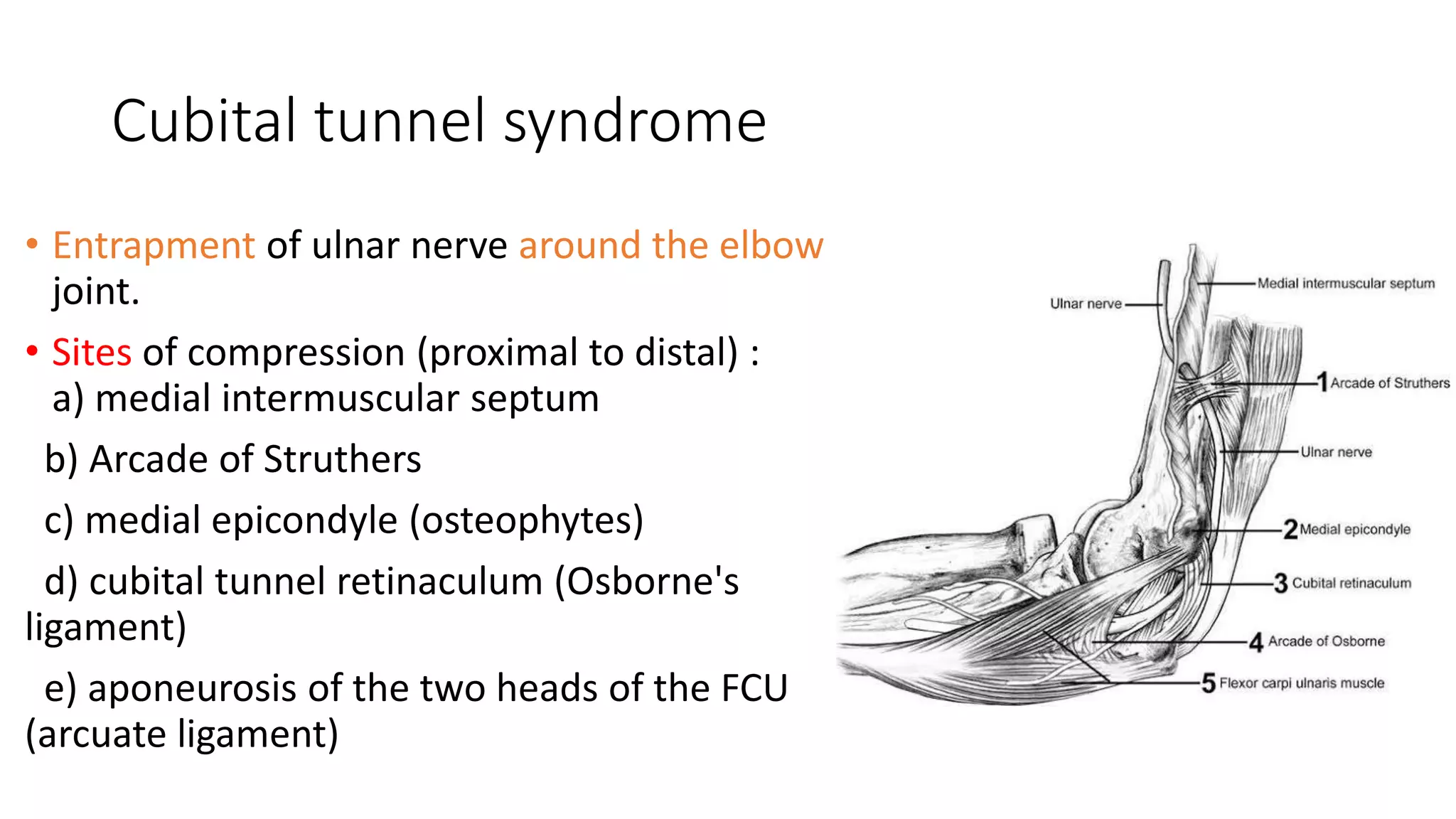 Cubital tunnel syndrome

• Entrapment of ulnar nerve around the elbow joint.

• Sites of compression (proximal to distal) :
a) medial intermuscular septum

b) Arcade of Struthers

c) medial epicondyle (osteophytes)

d) cubital tunnel retinaculum (Osborne's ligament)

e) aponeurosis of the two heads of the FCU (arcuate ligament)

Ulnar nerve
Medial intermuscular septum
1 Arcade of Struthers
Ulnar nerve
2 Medial epicondyle
3 Cubital retinaculum
4 Arcade of Osborne
5 Flexor carpi ulnaris muscle